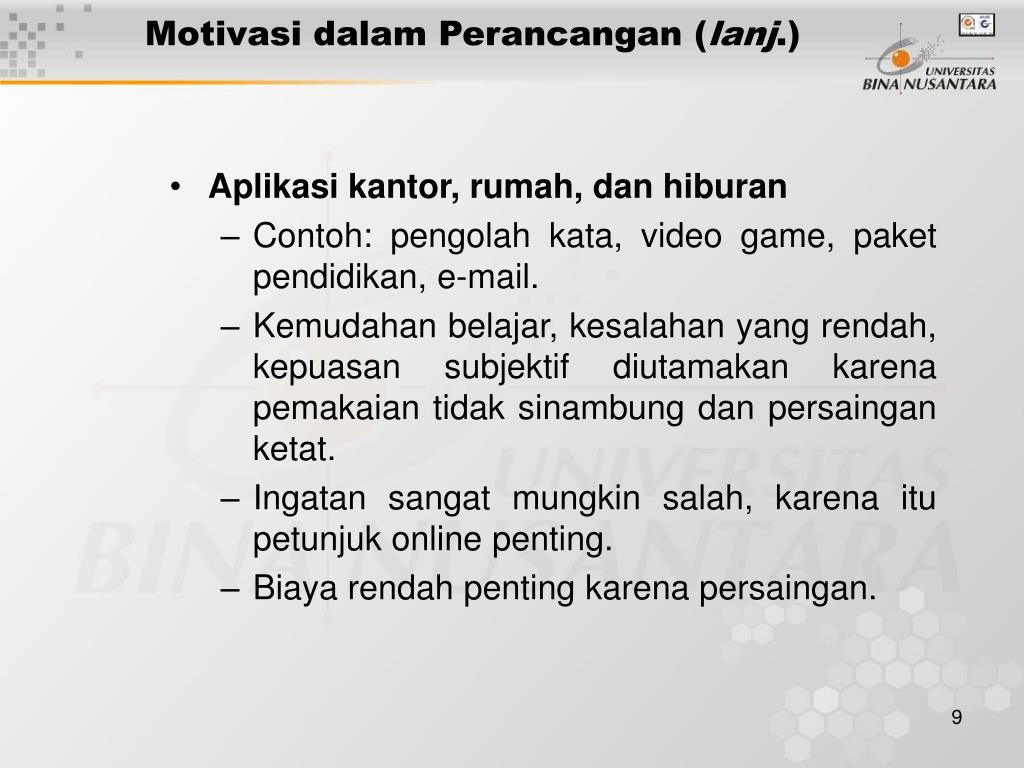 Motivasi dalam Perancangan (lanj.)

UNIVERSITAS BINA NUSANTARA

• Aplikasi kantor, rumah, dan hiburan
– Contoh: pengolah kata, video game, paket pendidikan, e-mail.
– Kemudahan belajar, kesalahan yang rendah, kepuasan subjektif diutamakan karena pemakaian tidak sinambung dan persaingan ketat.
– Ingatan sangat mungkin salah, karena itu petunjuk online penting.
– Biaya rendah penting karena persaingan.

UNIVERSITAS BINA NUSANTARA

9